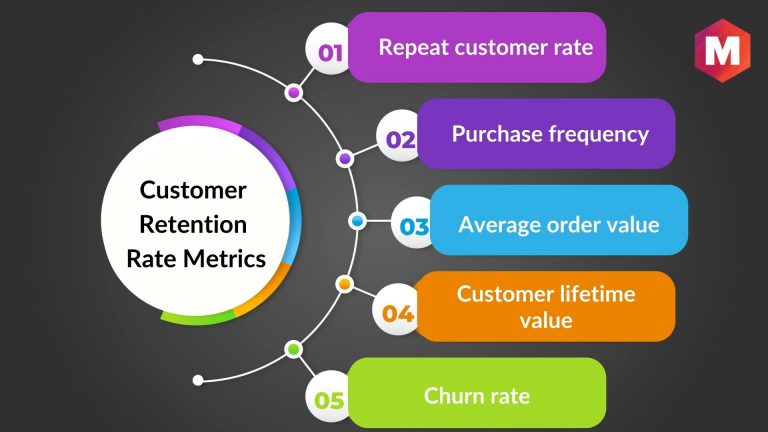 M

Customer Retention Rate Metrics

01 Repeat customer rate

02 Purchase frequency

03 Average order value

04 Customer lifetime value

05 Churn rate